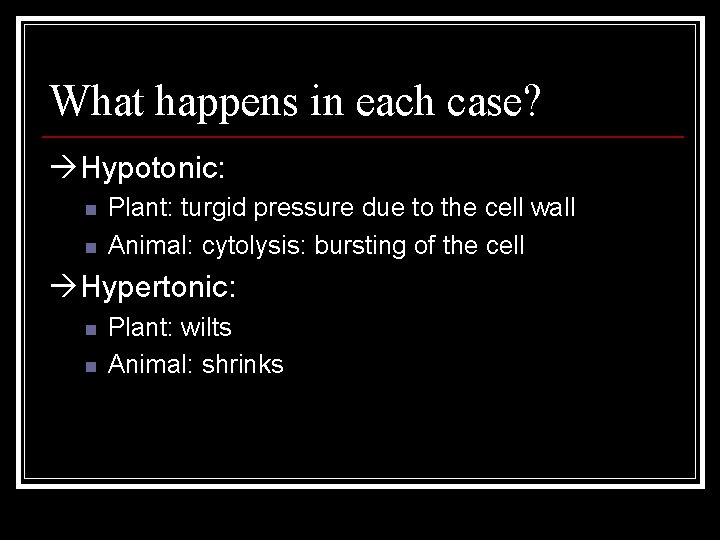 What happens in each case?

→Hypotonic:
- Plant: turgid pressure due to the cell wall
- Animal: cytolysis: bursting of the cell

→Hypertonic:
- Plant: wilts
- Animal: shrinks